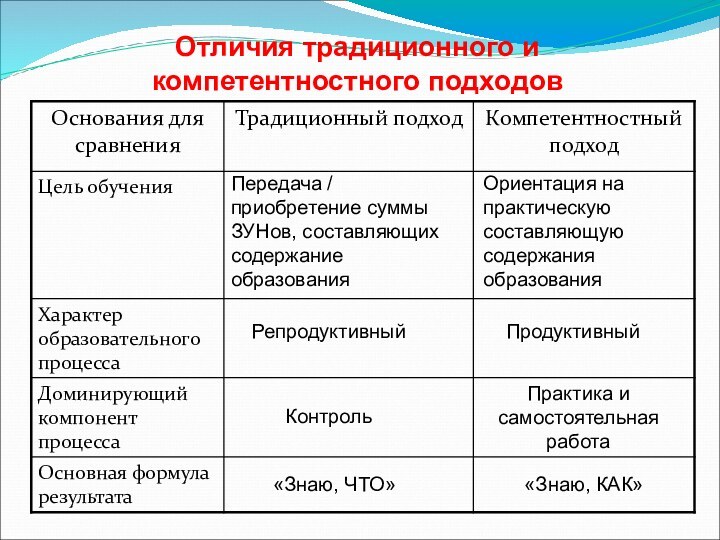 Отличия традиционного и компетентностного подходов

| Основания для сравнения | Традиционный подход | Компетентностный подход |
|---|---|---|
| Цель обучения | Передача / приобретение суммы ЗУНов, составляющих содержание образования | Ориентация на практическую составляющую содержания образования |
| Характер образовательного процесса | Репродуктивный | Продуктивный |
| Доминирующий компонент процесса | Контроль | Практика и самостоятельная работа |
| Основная формула результата | «Знаю, ЧТО» | «Знаю, КАК» |